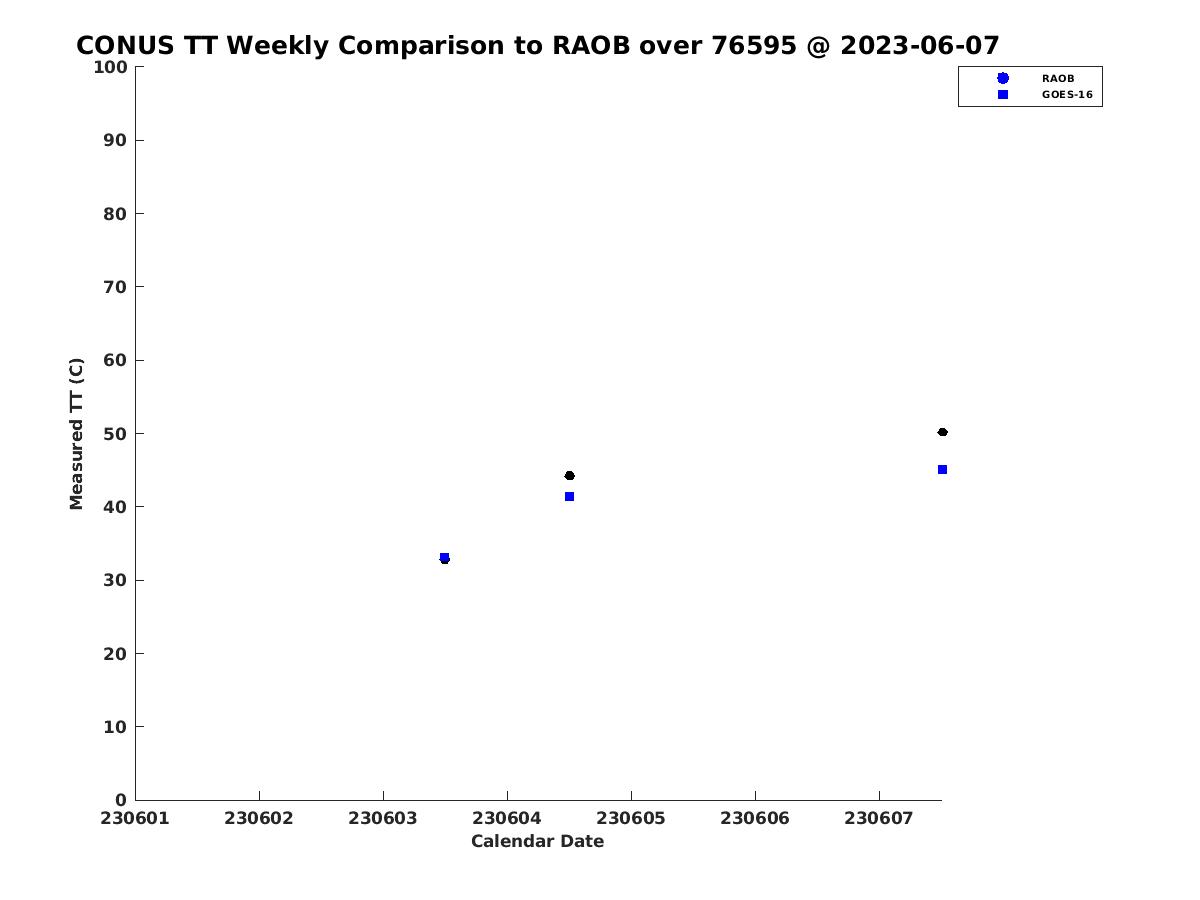 CONUS TT Weekly Comparison to RAOB over 76595 @ 2023-06-07

RAOB
GOES-16

Measured TT (C)

100
90
80
70
60
50
40
30
20
10
0

230601 230602 230603 230604 230605 230606 230607

Calendar Date